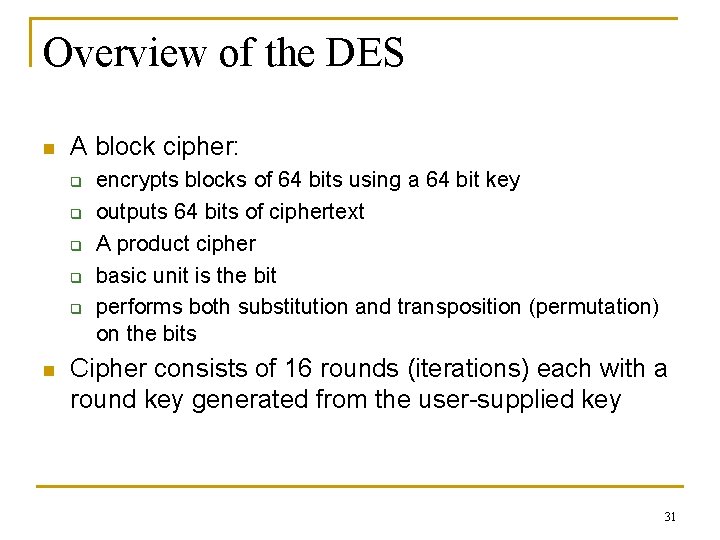 Overview of the DES

- A block cipher:
  - encrypts blocks of 64 bits using a 64 bit key
  - outputs 64 bits of ciphertext
  - A product cipher
  - basic unit is the bit
  - performs both substitution and transposition (permutation) on the bits
- Cipher consists of 16 rounds (iterations) each with a round key generated from the user-supplied key

31